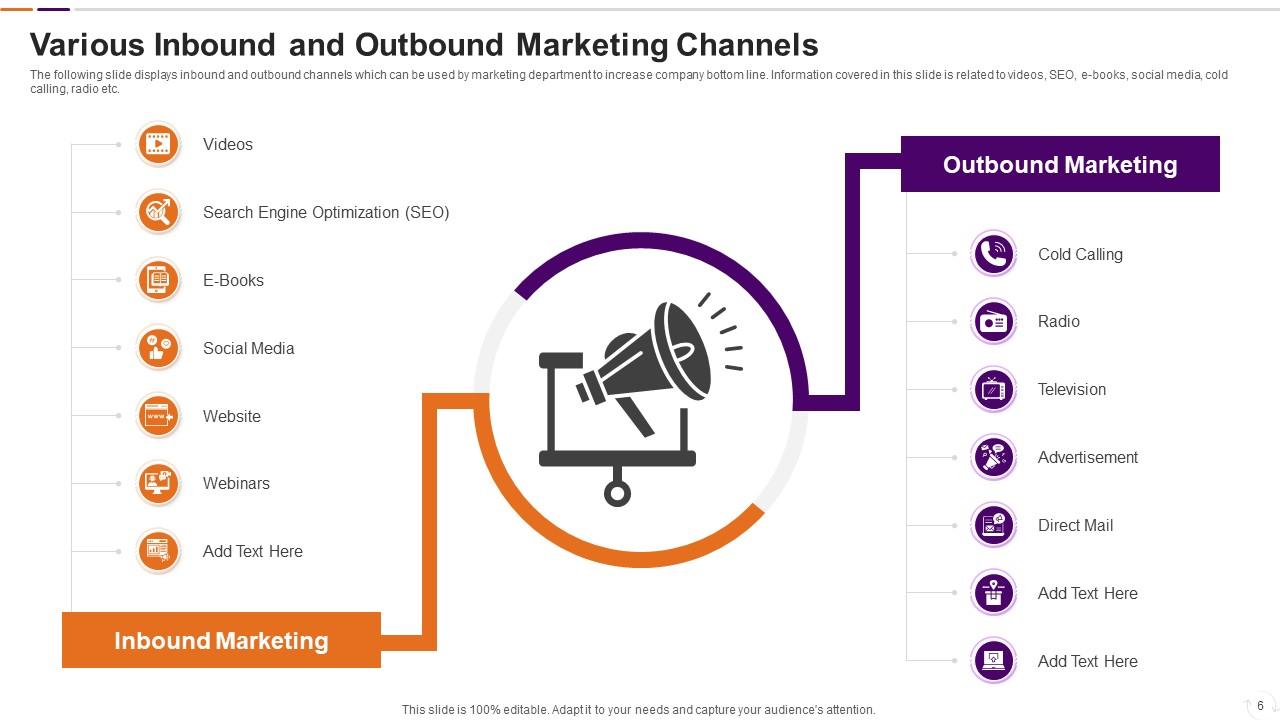 Various Inbound and Outbound Marketing Channels

The following slide displays inbound and outbound channels which can be used by marketing department to increase company bottom line. Information covered in this slide is related to videos, SEO, e-books, social media, cold calling, radio etc.

Videos

Search Engine Optimization (SEO)

E-Books

Social Media

Website

Webinars

Add Text Here

Inbound Marketing

Outbound Marketing

Cold Calling

Radio

Television

Advertisement

Direct Mail

Add Text Here

Add Text Here

This slide is 100% editable. Adapt it to your needs and capture your audience's attention.

6